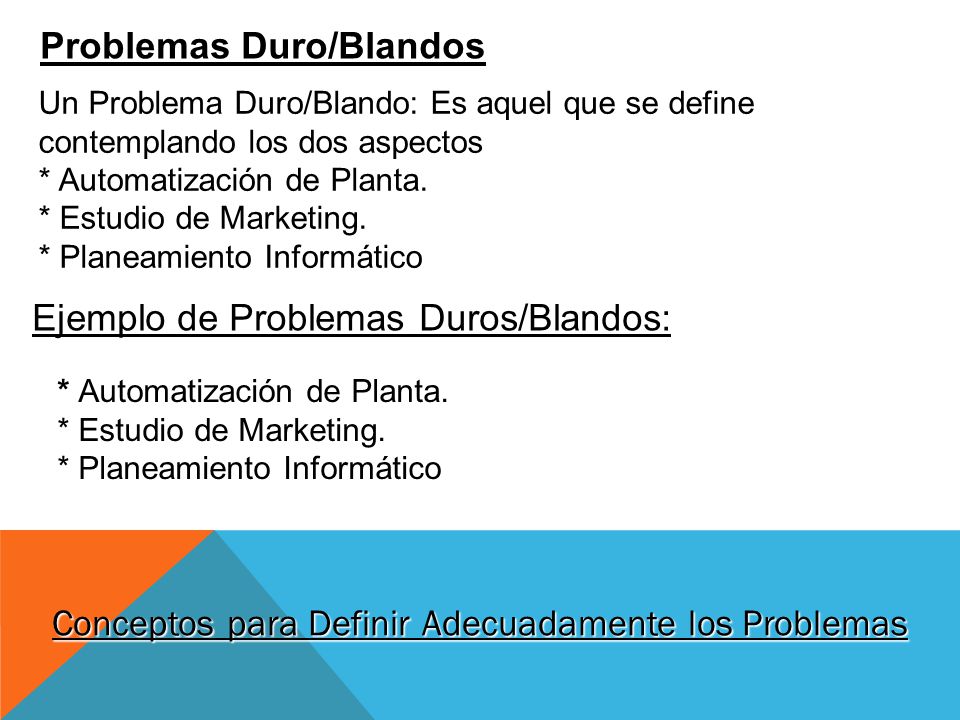 Problemas Duro/Blandos

Un Problema Duro/Blando: Es aquel que se define contemplando los dos aspectos
* Automatización de Planta.
* Estudio de Marketing.
* Planeamiento Informático

Ejemplo de Problemas Duros/Blandos:

* Automatización de Planta.
* Estudio de Marketing.
* Planeamiento Informático

Conceptos para Definir Adecuadamente los Problemas